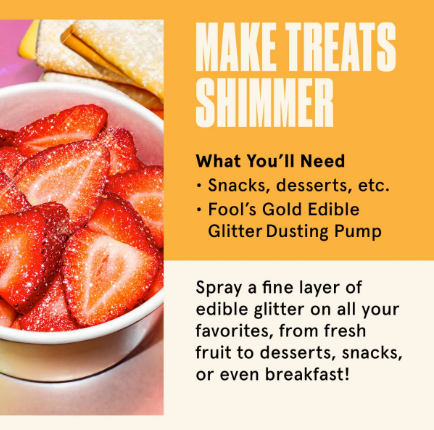 MAKE TREATS SHIMMER

What You'll Need
• Snacks, desserts, etc.
• Fool's Gold Edible Glitter Dusting Pump

Spray a fine layer of edible glitter on all your favorites, from fresh fruit to desserts, snacks, or even breakfast!